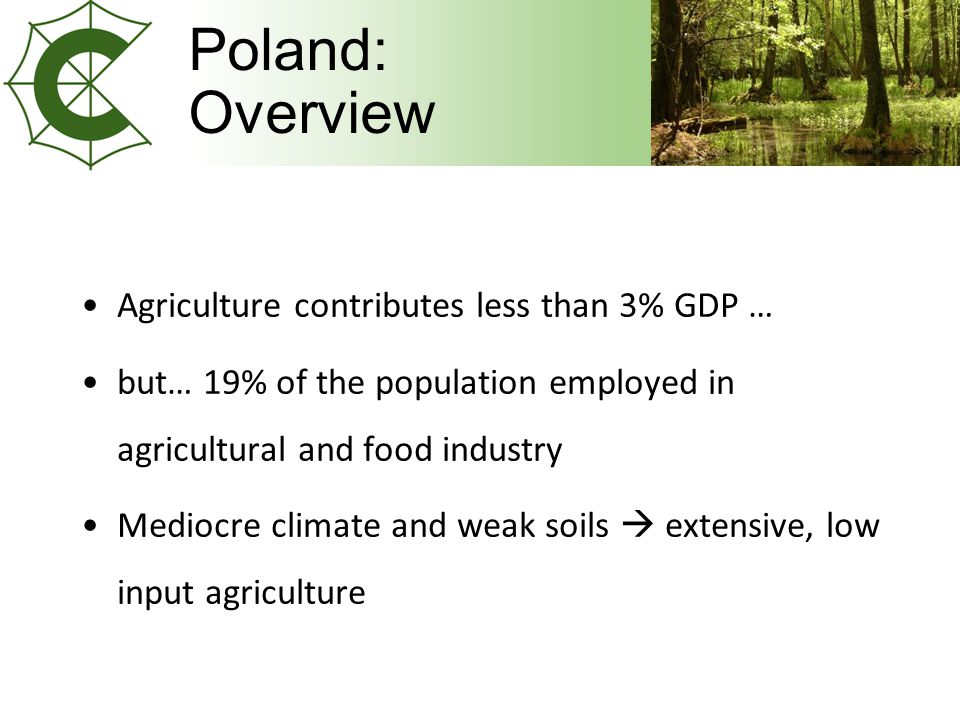 Poland:
Overview

• Agriculture contributes less than 3% GDP …

• but… 19% of the population employed in agricultural and food industry

• Mediocre climate and weak soils → extensive, low input agriculture